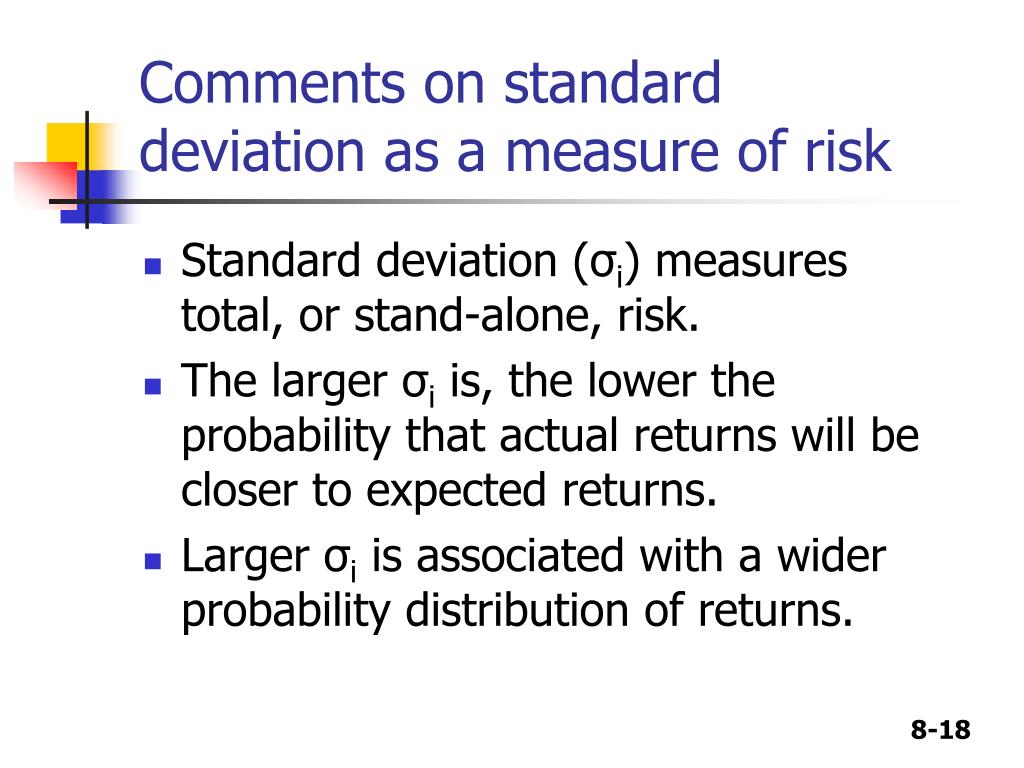 Comments on standard deviation as a measure of risk

- Standard deviation ($\sigma_i$) measures total, or stand-alone, risk.
- The larger $\sigma_i$ is, the lower the probability that actual returns will be closer to expected returns.
- Larger $\sigma_i$ is associated with a wider probability distribution of returns.

8-18